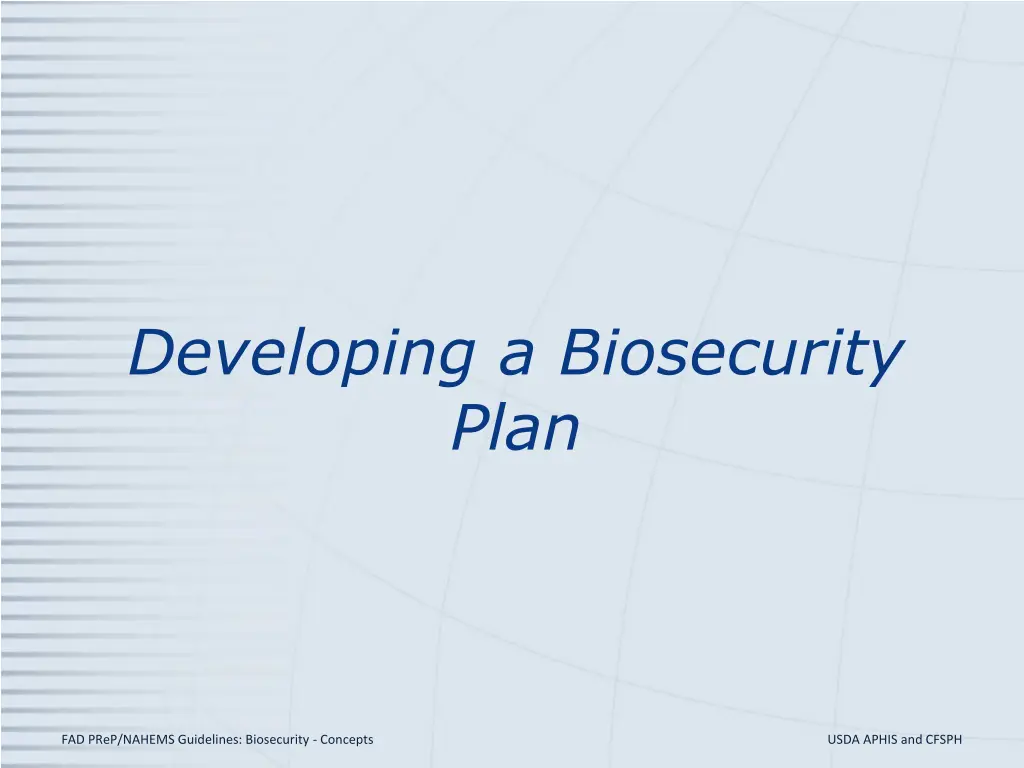 Developing a Biosecurity Plan

FAD PReP/NAHEMS Guidelines: Biosecurity - Concepts

USDA APHIS and CFSPH